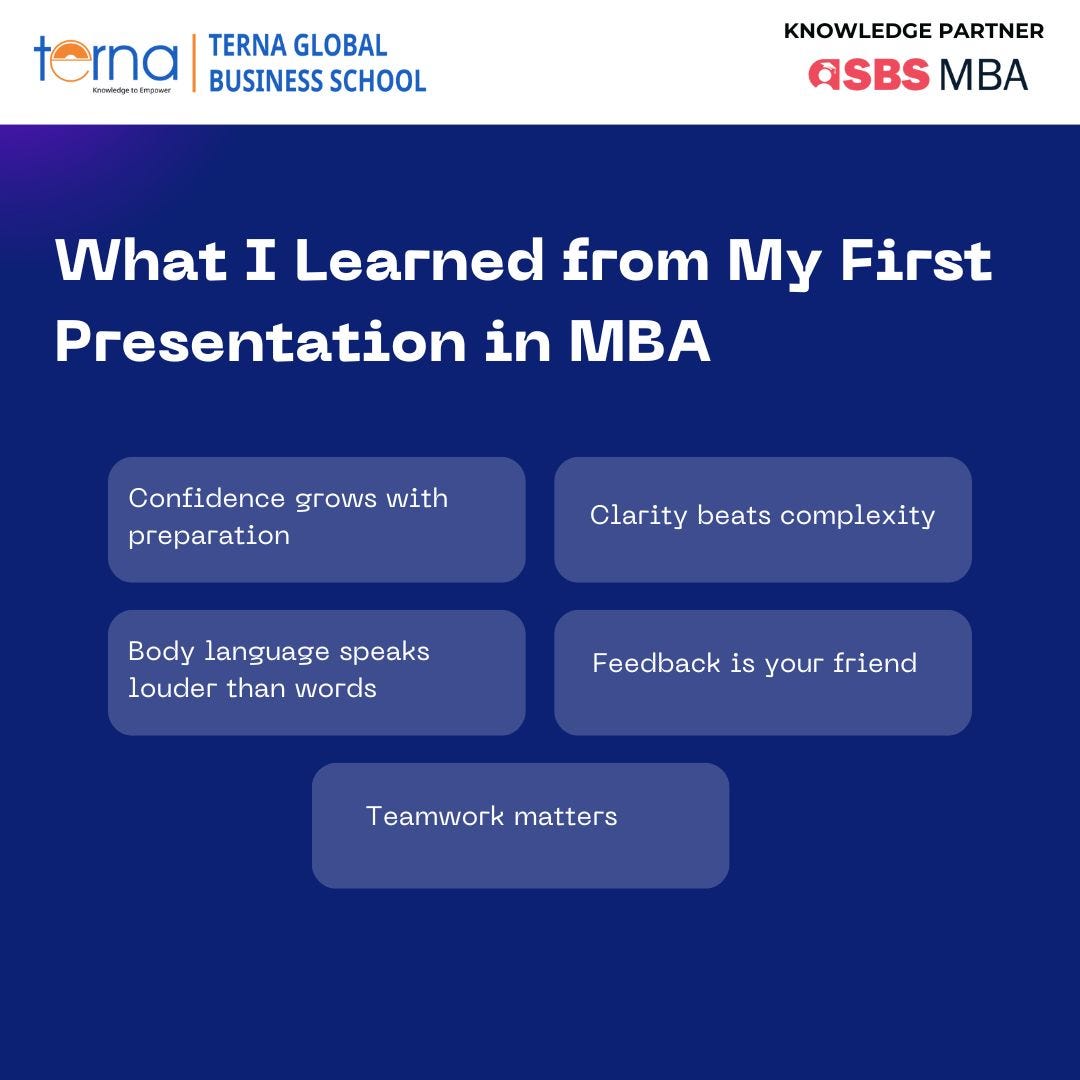 terna
Knowledge to Empower
TERNA GLOBAL BUSINESS SCHOOL

KNOWLEDGE PARTNER
SBS MBA

What I Learned from My First Presentation in MBA

Confidence grows with preparation

Clarity beats complexity

Body language speaks louder than words

Feedback is your friend

Teamwork matters